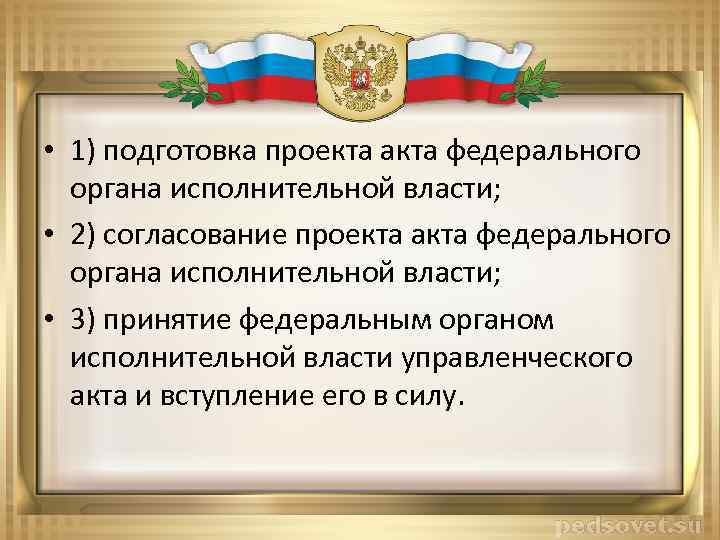 • 1) подготовка проекта акта федерального органа исполнительной власти;

• 2) согласование проекта акта федерального органа исполнительной власти;

• 3) принятие федеральным органом исполнительной власти управленческого акта и вступление его в силу.

pedsovet.su